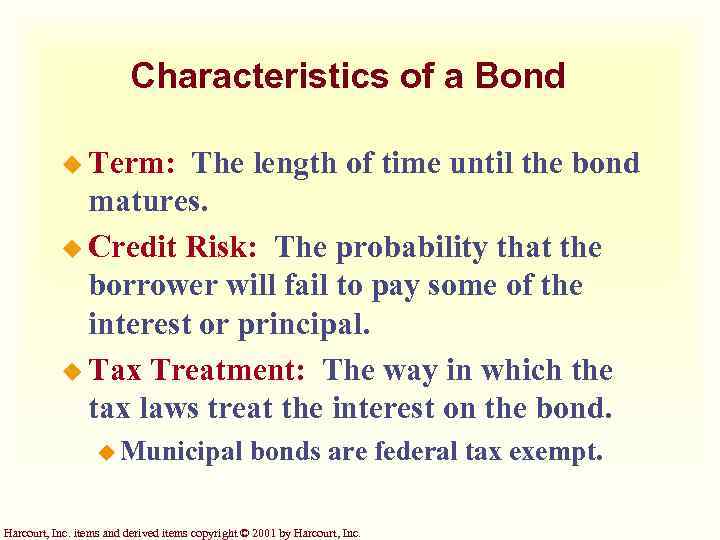 Characteristics of a Bond

Term: The length of time until the bond matures.

Credit Risk: The probability that the borrower will fail to pay some of the interest or principal.

Tax Treatment: The way in which the tax laws treat the interest on the bond.

Municipal bonds are federal tax exempt.

Harcourt, Inc. items and derived items copyright © 2001 by Harcourt, Inc.